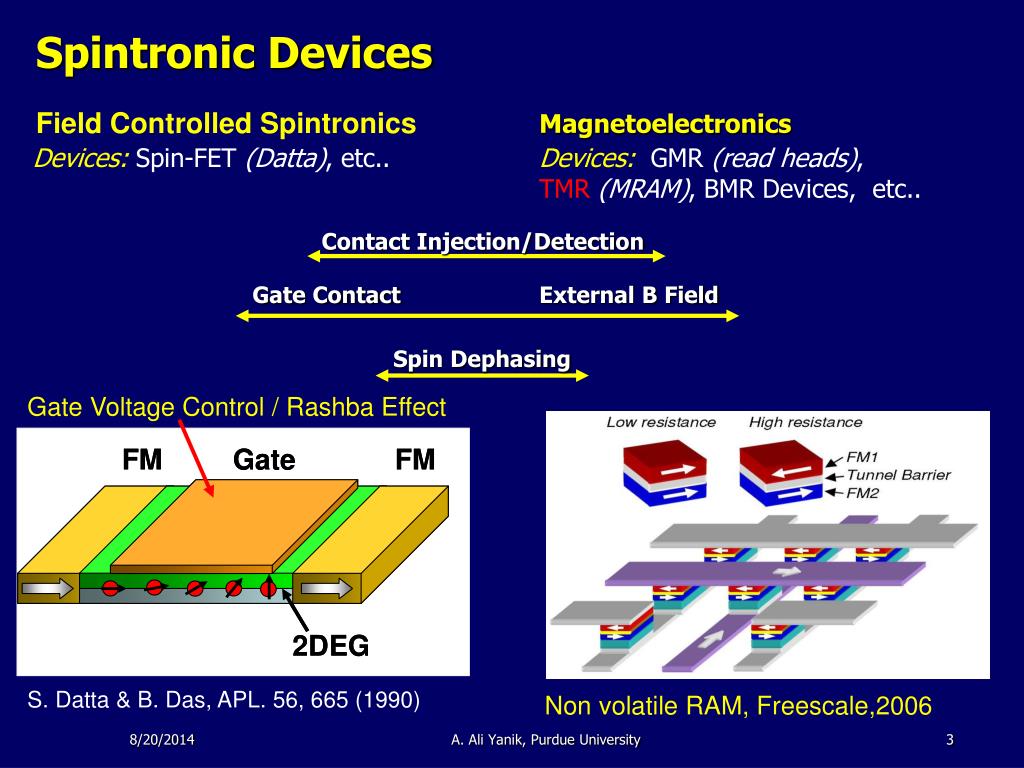 Spintronic Devices

Field Controlled Spintronics
Devices: Spin-FET (Datta), etc..

Magnetoelectronics
Devices: GMR (read heads), TMR (MRAM), BMR Devices, etc..

Contact Injection/Detection

Gate Contact

External B Field

Spin Dephasing

Gate Voltage Control / Rashba Effect

FM

Gate

FM

2DEG

S. Datta & B. Das, APL. 56, 665 (1990)

Low resistance

High resistance

FM1

Tunnel Barrier

FM2

Non volatile RAM, Freescale,2006

8/20/2014

A. Ali Yanik, Purdue University

3